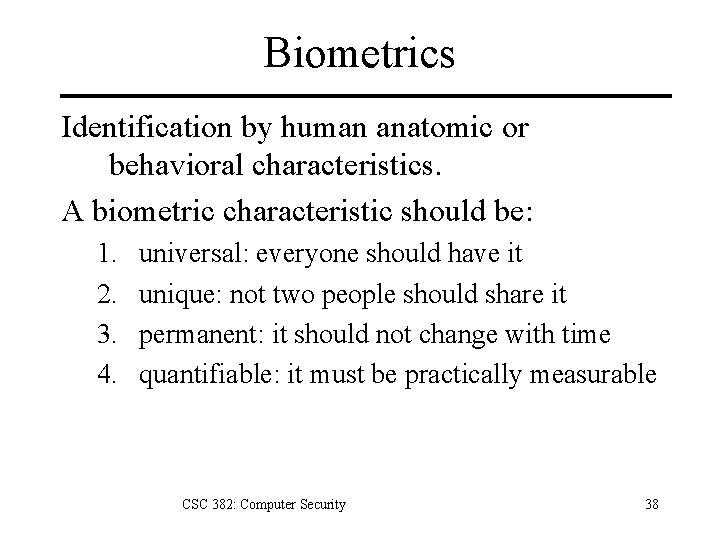 Biometrics

Identification by human anatomic or behavioral characteristics.

A biometric characteristic should be:

1. universal: everyone should have it
2. unique: not two people should share it
3. permanent: it should not change with time
4. quantifiable: it must be practically measurable

CSC 382: Computer Security

38